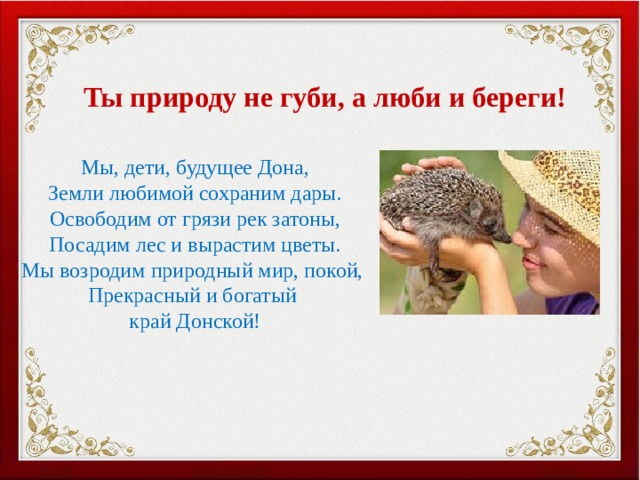 Ты природу не губи, а люби и береги!

Мы, дети, будущее Дона,
Земли любимой сохраним дары.
Освободим от грязи рек затоны,
Посадим лес и вырастим цветы.
Мы возродим природный мир, покой,
Прекрасный и богатый
край Донской!